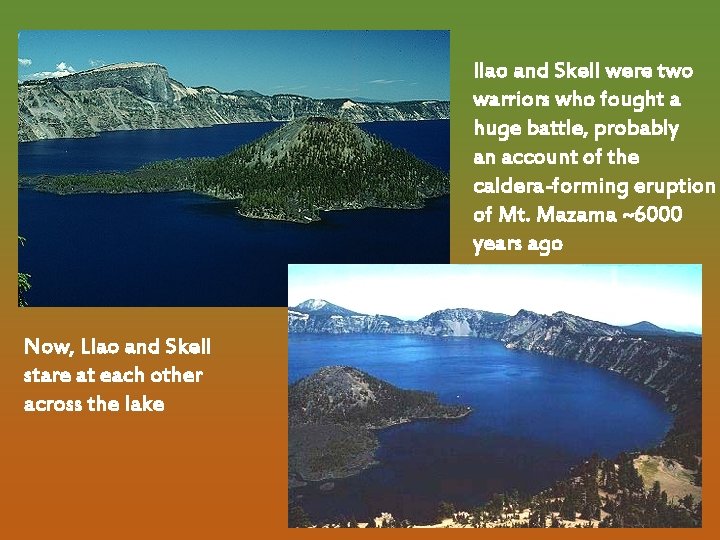 llao and Skell were two warriors who fought a huge battle, probably an account of the caldera-forming eruption of Mt. Mazama ~6000 years ago

Now, Llao and Skell stare at each other across the lake